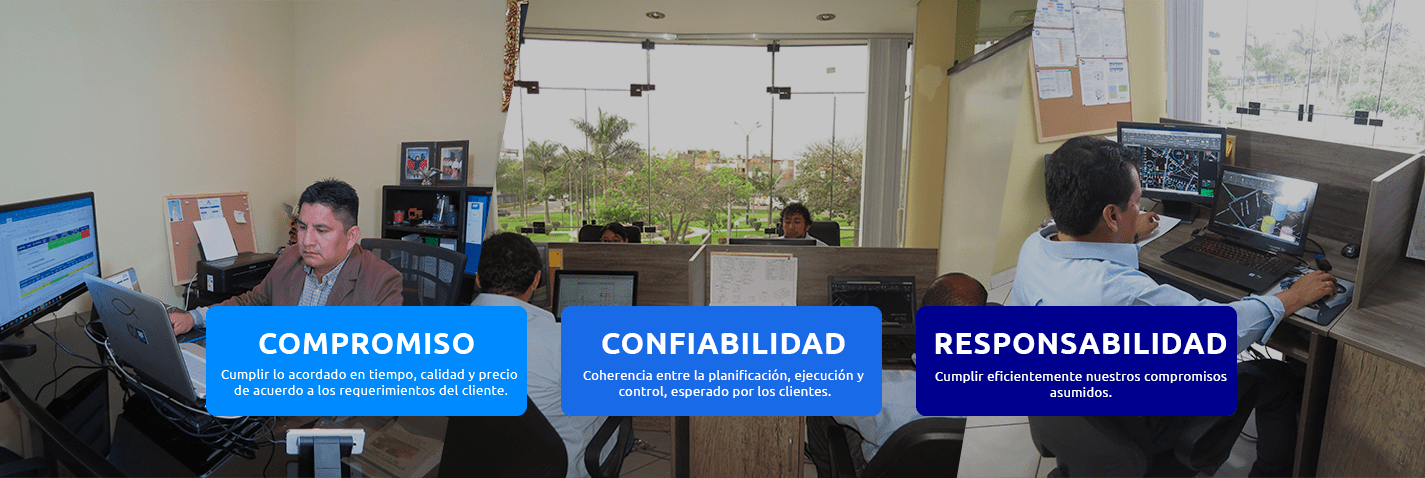 COMPROMISO

Cumplir lo acordado en tiempo, calidad y precio de acuerdo a los requerimientos del cliente.

CONFIABILIDAD

Coherencia entre la planificación, ejecución y control, esperado por los clientes.

RESPONSABILIDAD

Cumplir eficientemente nuestros compromisos asumidos.